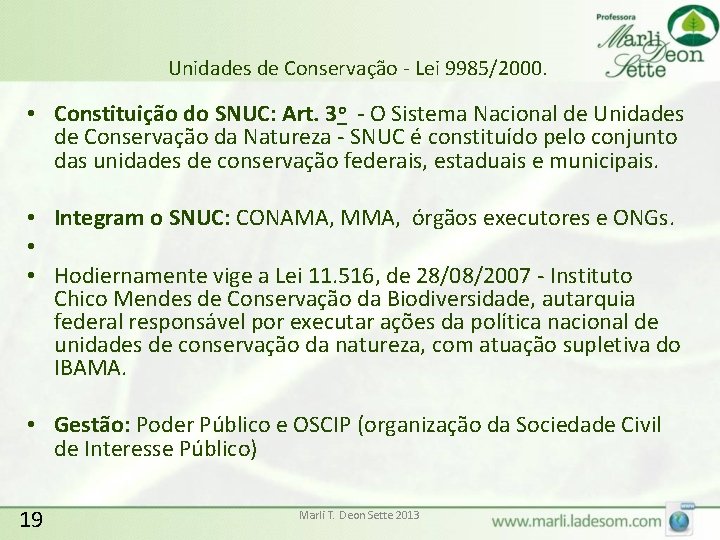 Professora
Marli Deon Sette

Unidades de Conservação - Lei 9985/2000.

• **Constituição do SNUC: Art. 3º** - O Sistema Nacional de Unidades de Conservação da Natureza - SNUC é constituído pelo conjunto das unidades de conservação federais, estaduais e municipais.

• **Integram o SNUC:** CONAMA, MMA, órgãos executores e ONGs.

•

• Hodiernamente vige a Lei 11.516, de 28/08/2007 - Instituto Chico Mendes de Conservação da Biodiversidade, autarquia federal responsável por executar ações da política nacional de unidades de conservação da natureza, com atuação supletiva do IBAMA.

• **Gestão:** Poder Público e OSCIP (organização da Sociedade Civil de Interesse Público)

19

Marli T. Deon Sette 2013

www.marli.ladesom.com